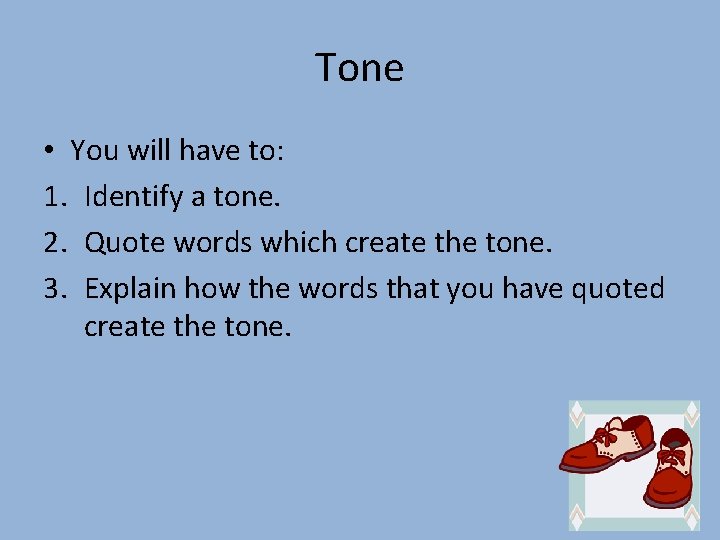 Tone

• You will have to:
1. Identify a tone.
2. Quote words which create the tone.
3. Explain how the words that you have quoted create the tone.